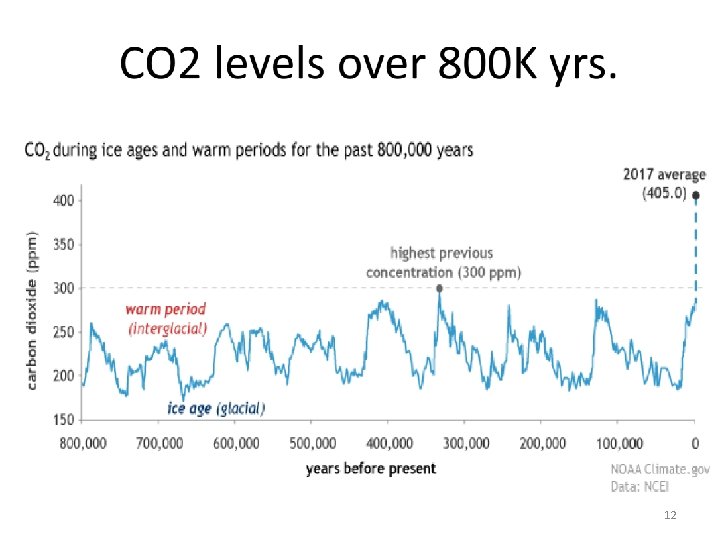 CO2 levels over 800K yrs.

$CO_2$ during ice ages and warm periods for the past 800,000 years

2017 average (405.0)

highest previous concentration (300 ppm)

warm period (interglacial)

ice age (glacial)

carbon dioxide (ppm)

400
350
300
250
200
150

800,000 700,000 600,000 500,000 400,000 300,000 200,000 100,000 0

years before present

NOAA Climate.gov
Data: NCEI

12